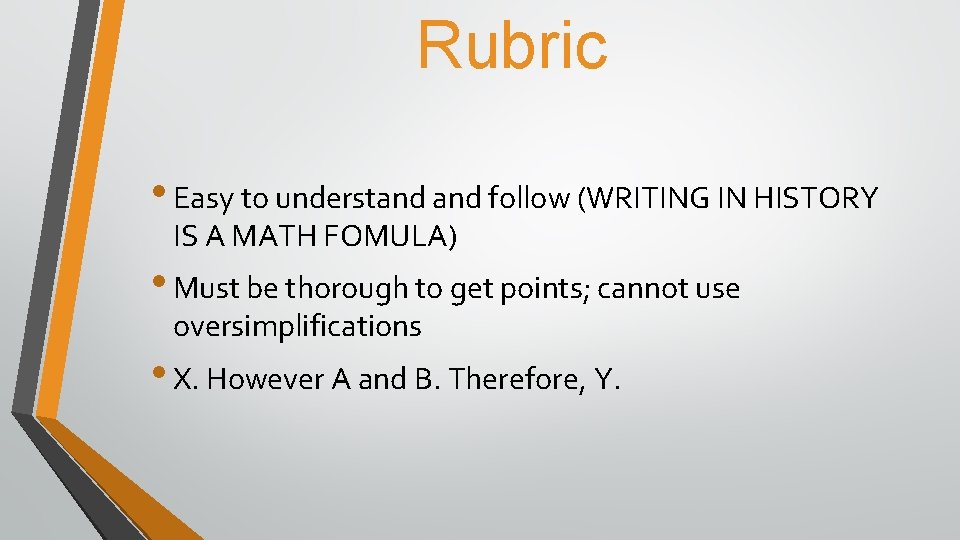 Rubric

• Easy to understand and follow (WRITING IN HISTORY IS A MATH FOMULA)

• Must be thorough to get points; cannot use oversimplifications

• X. However A and B. Therefore, Y.